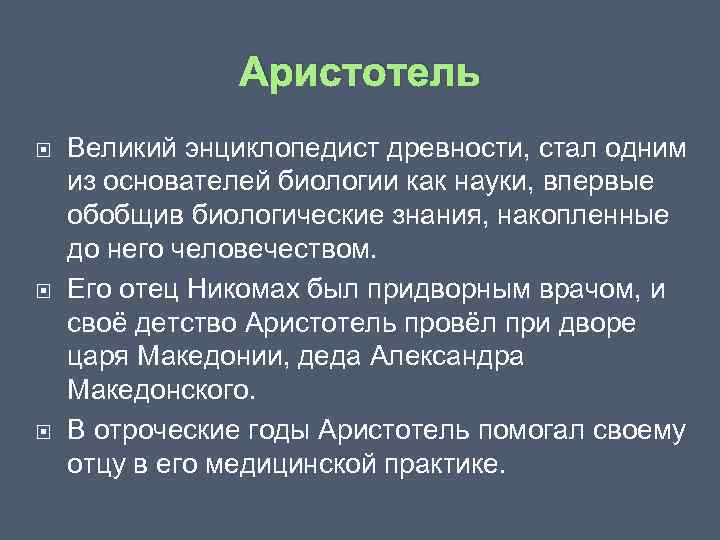 Аристотель

Великий энциклопедист древности, стал одним из основателей биологии как науки, впервые обобщив биологические знания, накопленные до него человечеством.

Его отец Никомах был придворным врачом, и своё детство Аристотель провёл при дворе царя Македонии, деда Александра Македонского.

В отроческие годы Аристотель помогал своему отцу в его медицинской практике.